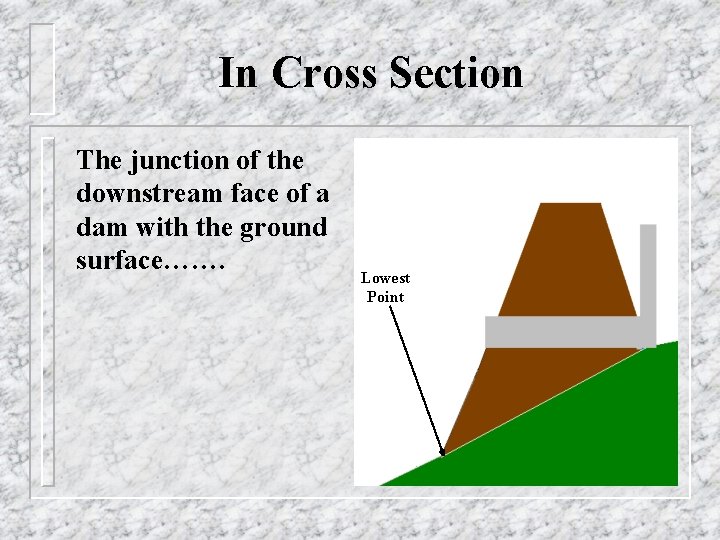 In Cross Section

The junction of the downstream face of a dam with the ground surface…….

Lowest Point